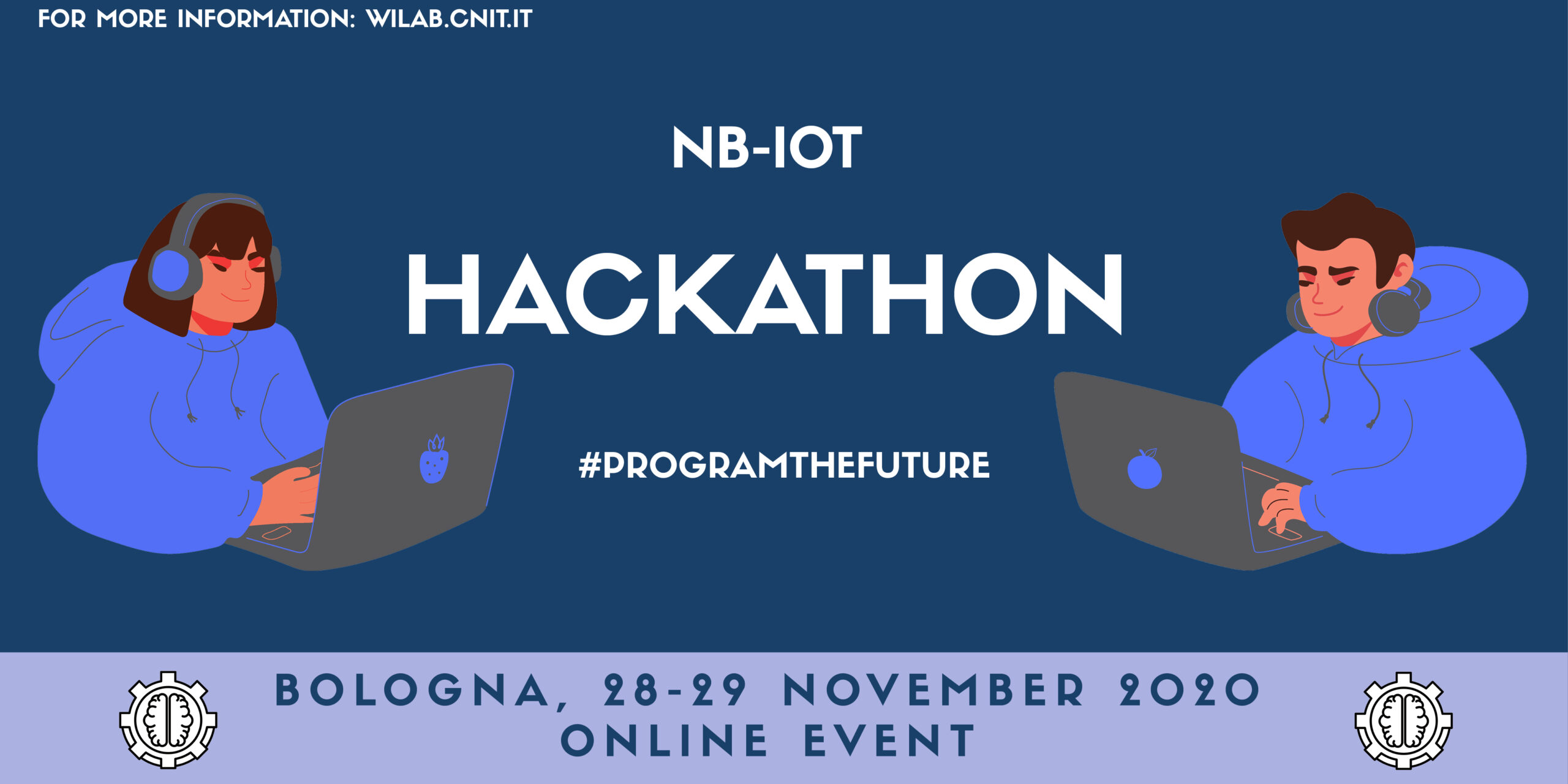 FOR MORE INFORMATION: WILAB.CNIT.IT

NB-IOT

HACKATHON

#PROGRAMTHEFUTURE

BOLOGNA, 28-29 NOVEMBER 2020
ONLINE EVENT